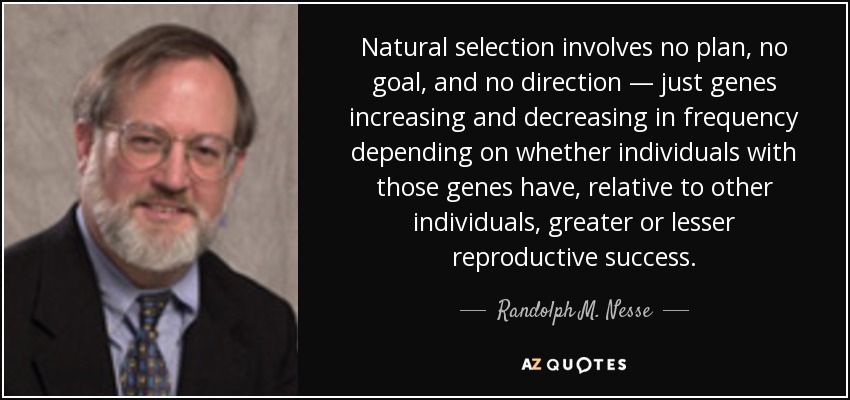 Natural selection involves no plan, no goal, and no direction — just genes increasing and decreasing in frequency depending on whether individuals with those genes have, relative to other individuals, greater or lesser reproductive success.

— Randolph M. Nesse —

AZ QUOTES